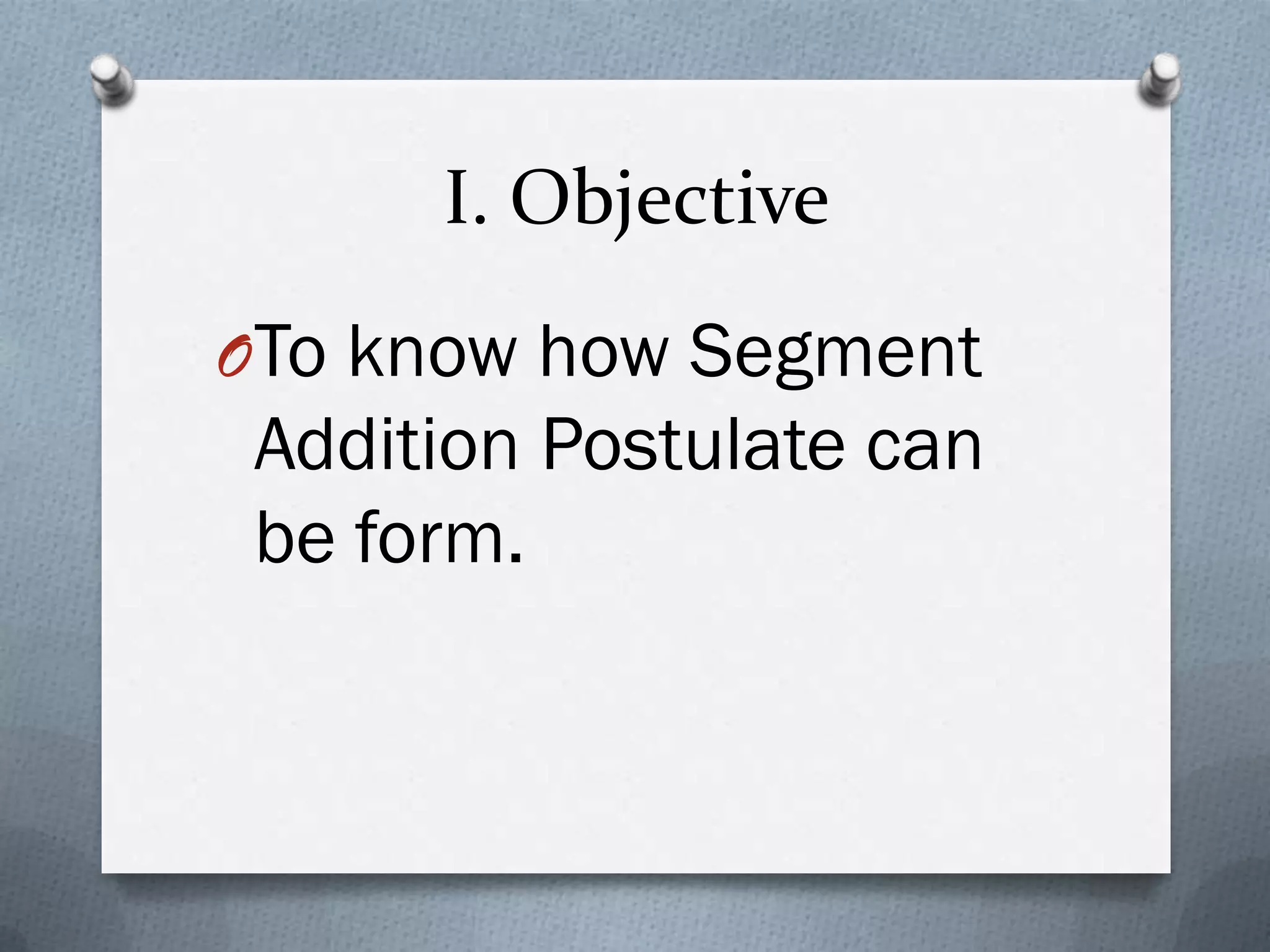 I. Objective

To know how Segment Addition Postulate can be form.